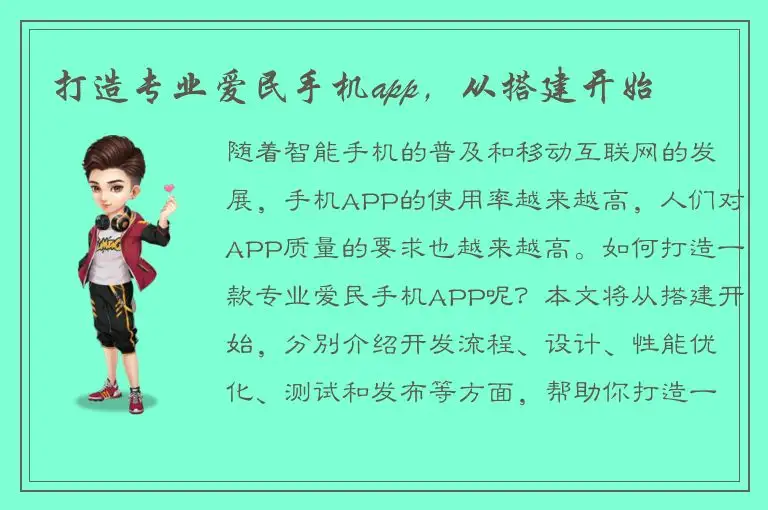 打造专业爱民手机app，从搭建开始

随着智能手机的普及和移动互联网的发展，手机APP的使用率越来越高，人们对APP质量的要求也越来越高。如何打造一款专业爱民手机APP呢？本文将从搭建开始，分别介绍开发流程、设计、性能优化、测试和发布等方面，帮助你打造一